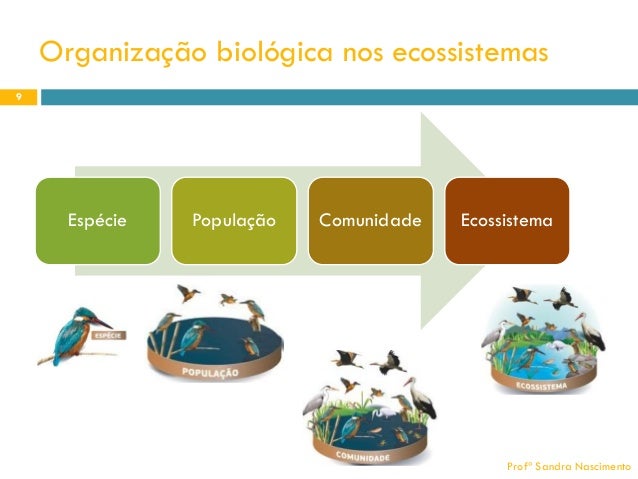 Organização biológica nos ecossistemas

9

Espécie

População

Comunidade

Ecossistema

ESPÉCIE

POPULAÇÃO

COMUNIDADE

ECOSSISTEMA

Profª Sandra Nascimento